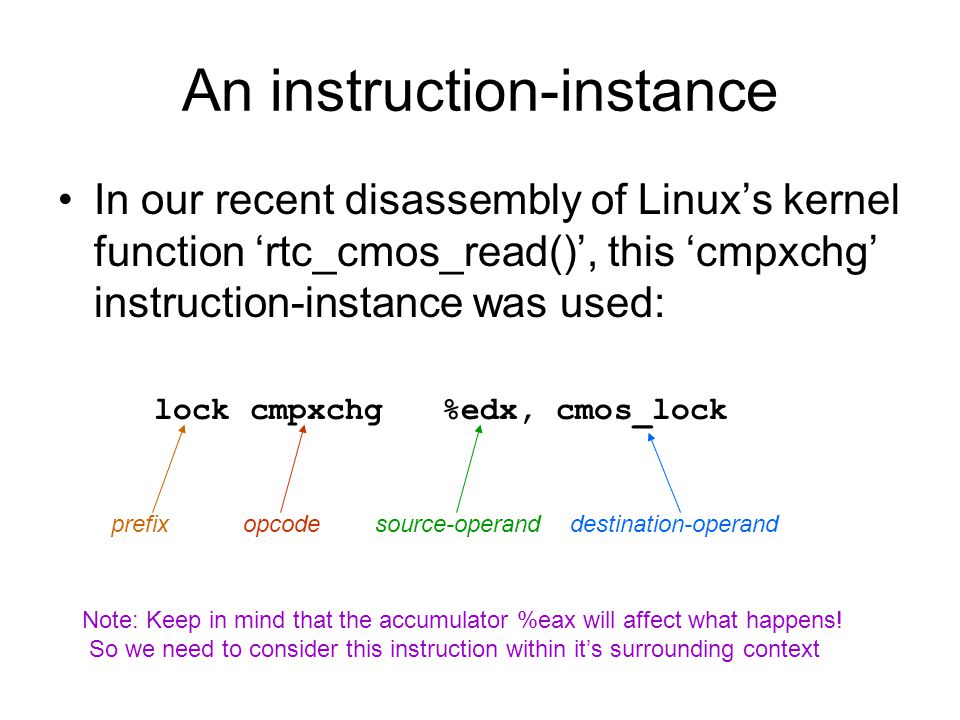 An instruction-instance

• In our recent disassembly of Linux’s kernel function ‘rtc_cmos_read()’, this ‘cmpxchg’ instruction-instance was used:

lock cmpxchg %edx, cmos_lock

prefix opcode source-operand destination-operand

Note: Keep in mind that the accumulator %eax will affect what happens! So we need to consider this instruction within it’s surrounding context